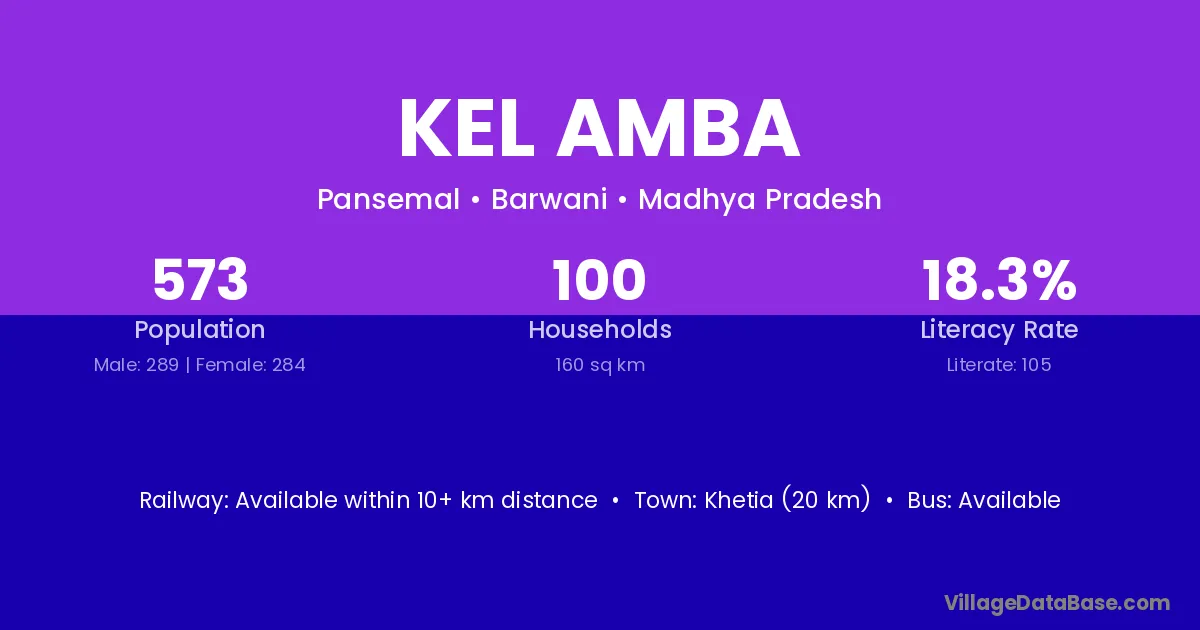 KEL AMBA

Pansemal • Barwani • Madhya Pradesh

573
Population
Male: 289 | Female: 284

100
Households
160 sq km

18.3%
Literacy Rate
Literate: 105

Railway: Available within 10+ km distance • Town: Khetia (20 km) • Bus: Available

VillageDataBase.com